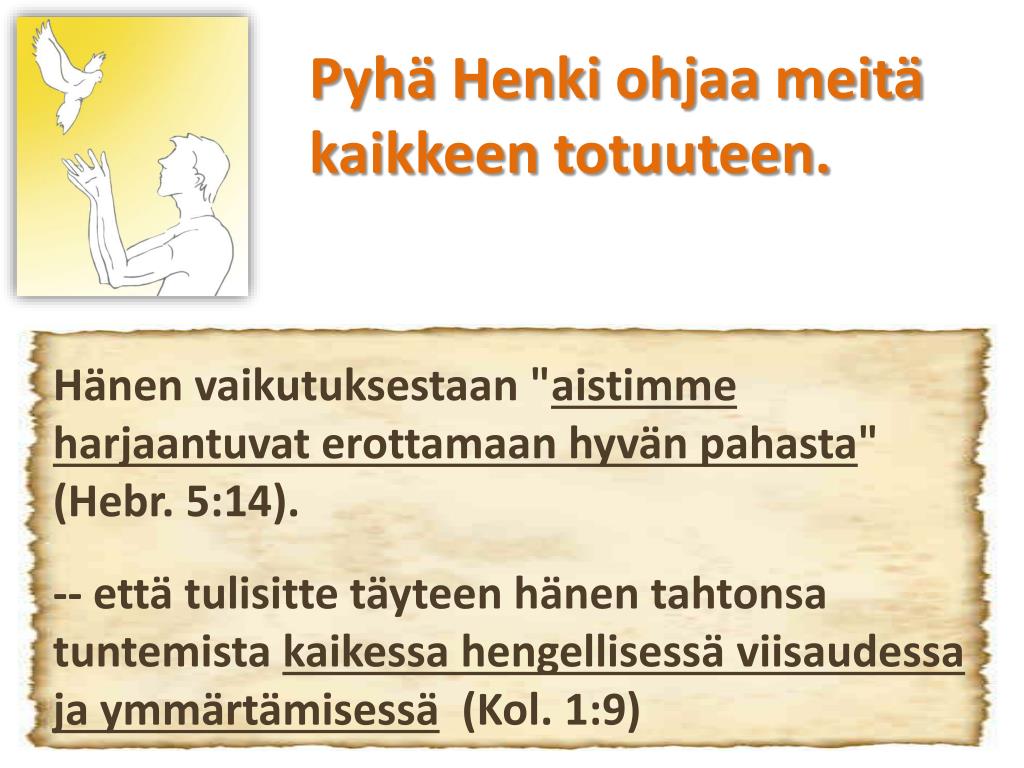 Pyhä Henki ohjaa meitä kaikkeen totuuteen.

Hänen vaikutuksestaan "aistimme harjaantuvat erottamaan hyvän pahasta" (Hebr. 5:14).

-- että tulisitte täyteen hänen tahtonsa tuntemista kaikessa hengellisessä viisaudessa ja ymmärtämisessä (Kol. 1:9)